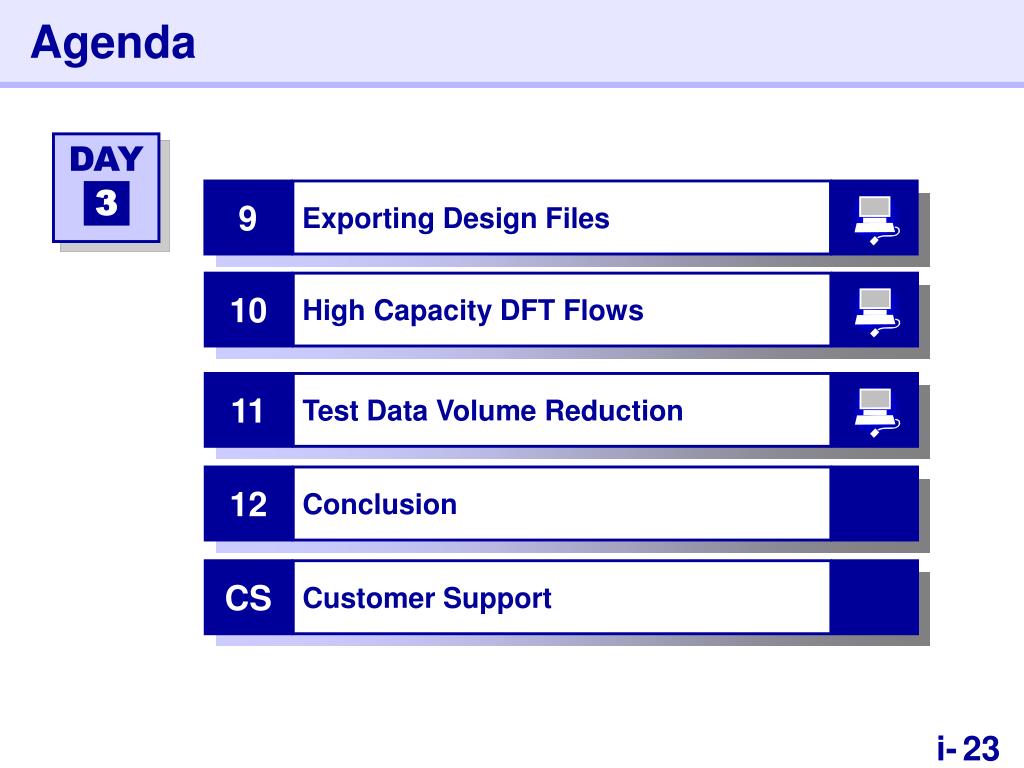 Agenda

DAY
3

9 Exporting Design Files

10 High Capacity DFT Flows

11 Test Data Volume Reduction

12 Conclusion

CS Customer Support

i- 23